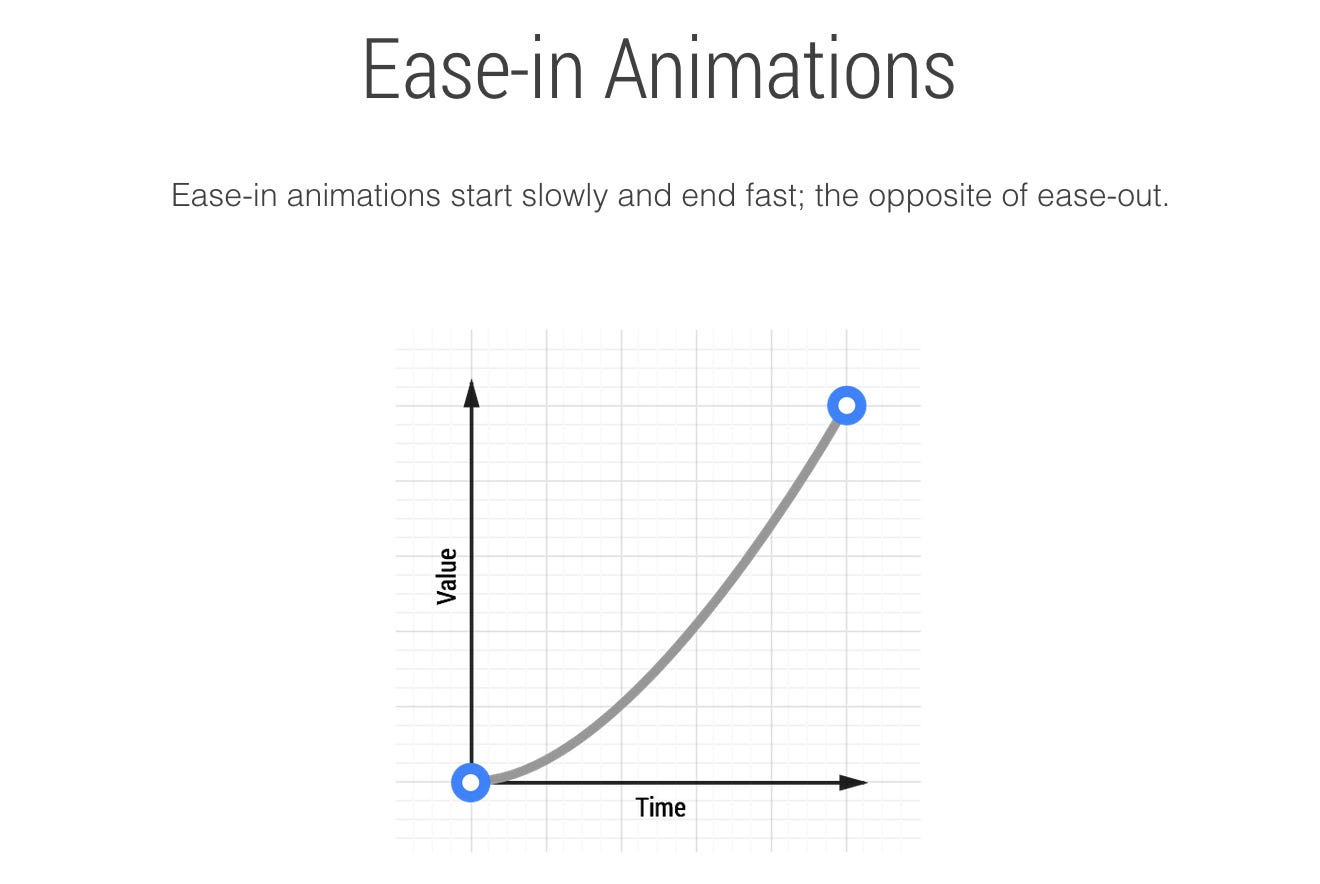 Ease-in Animations

Ease-in animations start slowly and end fast; the opposite of ease-out.

Value

Time